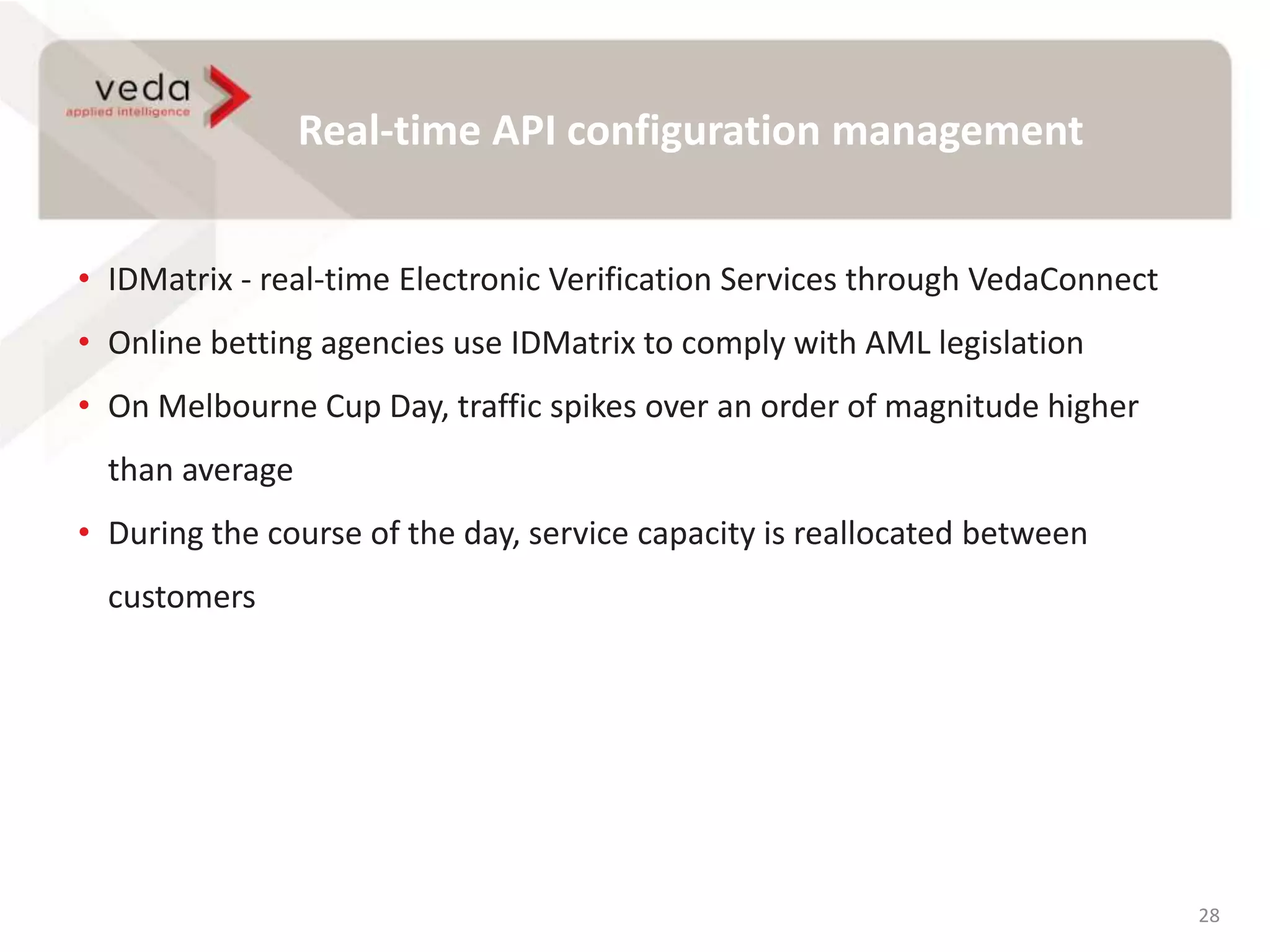 veda
applied intelligence

Real-time API configuration management

• IDMatrix - real-time Electronic Verification Services through VedaConnect
• Online betting agencies use IDMatrix to comply with AML legislation
• On Melbourne Cup Day, traffic spikes over an order of magnitude higher than average
• During the course of the day, service capacity is reallocated between customers

28